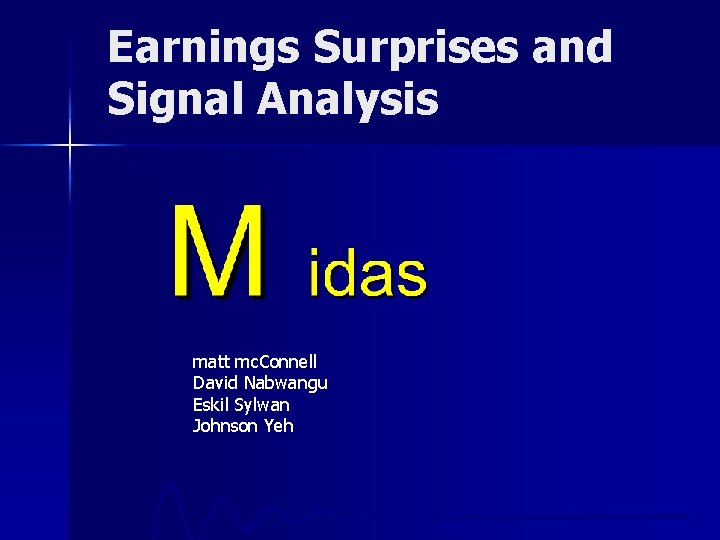 Earnings Surprises and Signal Analysis

M idas

matt mcConnell
David Nabwangu
Eskil Sylwan
Johnson Yeh